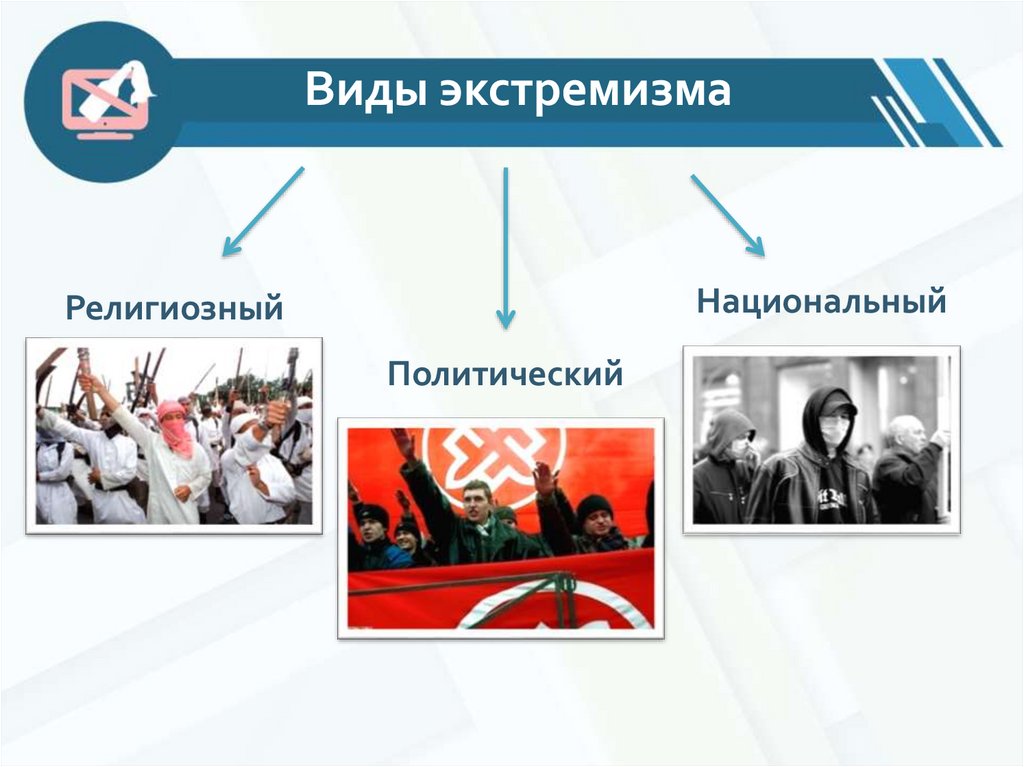 Виды экстремизма

Религиозный

Политический

Национальный